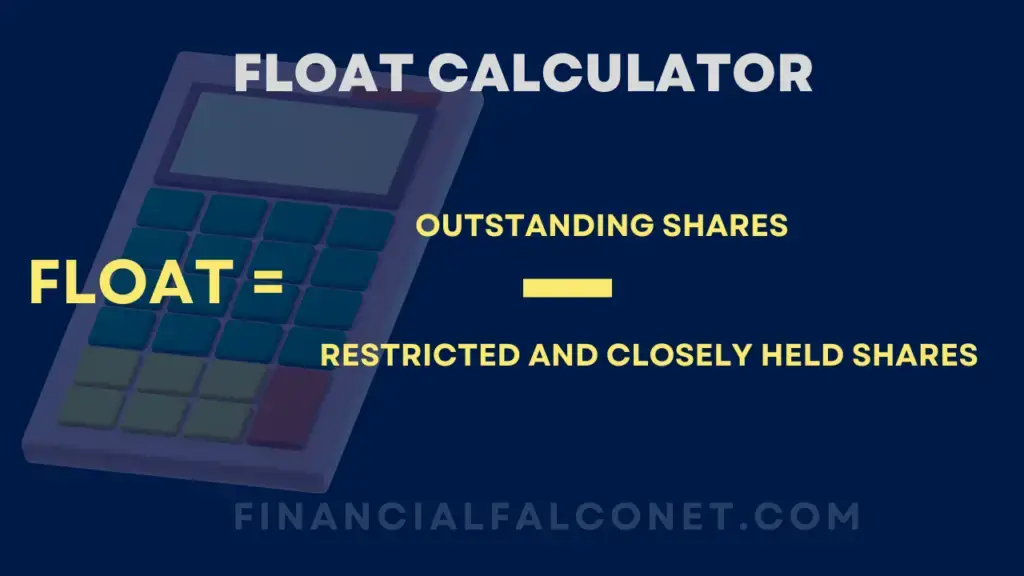 FLOAT CALCULATOR

FLOAT =

OUTSTANDING SHARES

—

RESTRICTED AND CLOSELY HELD SHARES

FINANCIALFALCONET.COM